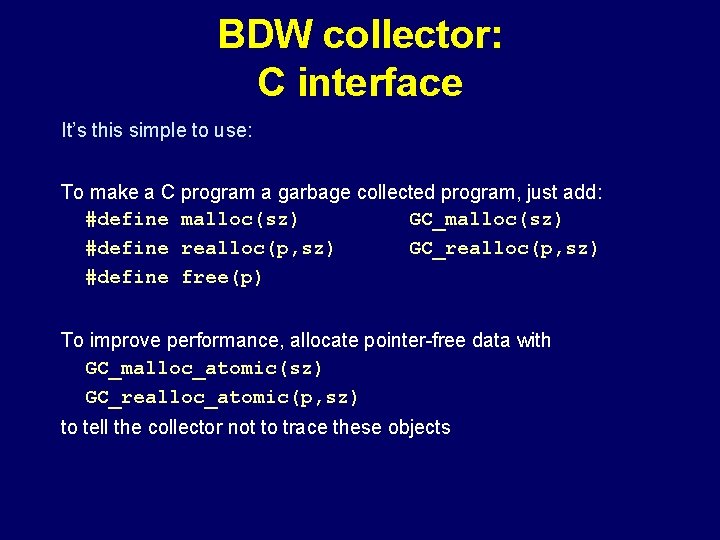 BDW collector:
C interface

It's this simple to use:

To make a C program a garbage collected program, just add:
#define malloc(sz) GC_malloc(sz)
#define realloc(p,sz) GC_realloc(p,sz)
#define free(p)

To improve performance, allocate pointer-free data with
GC_malloc_atomic(sz)
GC_realloc_atomic(p,sz)
to tell the collector not to trace these objects